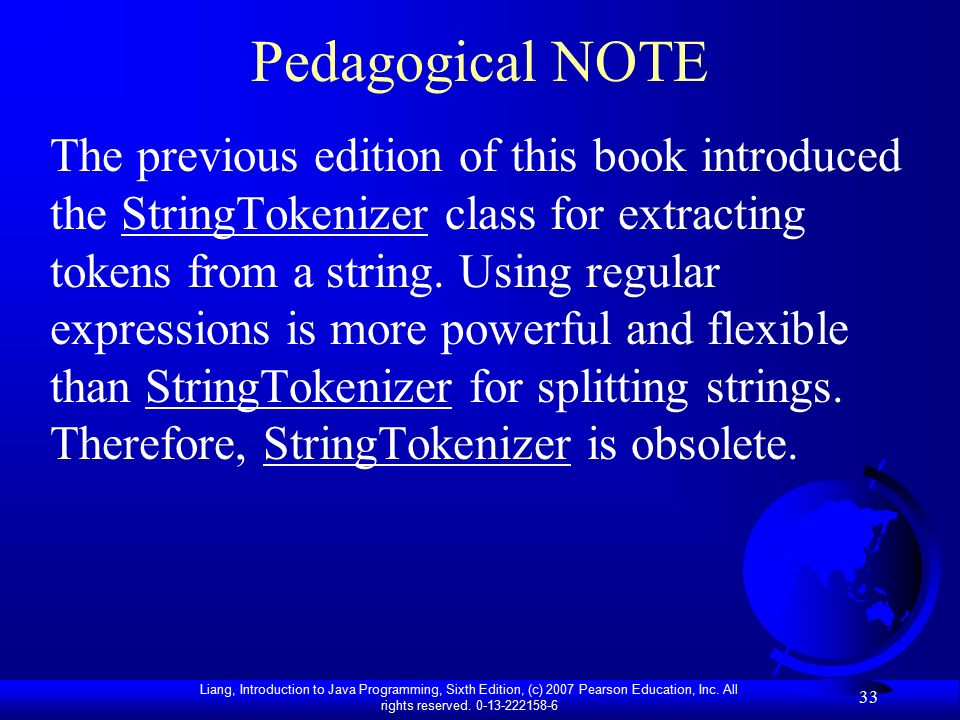 Pedagogical NOTE

The previous edition of this book introduced the StringTokenizer class for extracting tokens from a string. Using regular expressions is more powerful and flexible than StringTokenizer for splitting strings. Therefore, StringTokenizer is obsolete.

Liang, Introduction to Java Programming, Sixth Edition, (c) 2007 Pearson Education, Inc. All rights reserved. 0-13-222158-6

33